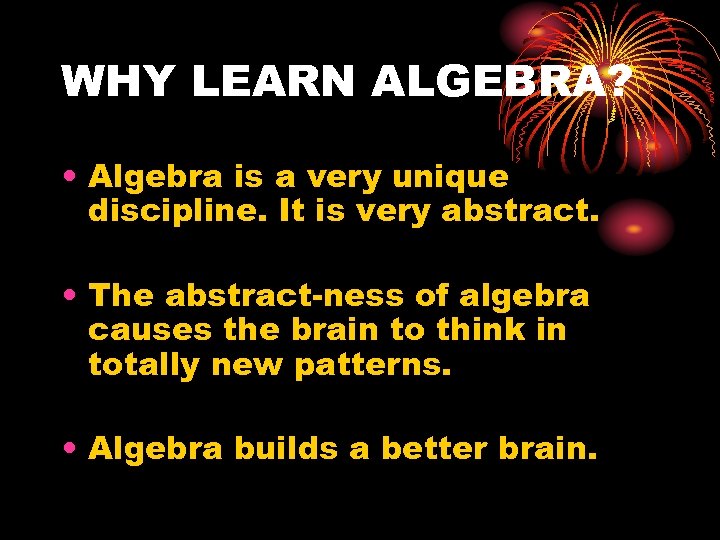 WHY LEARN ALGEBRA?

• Algebra is a very unique discipline. It is very abstract.

• The abstract-ness of algebra causes the brain to think in totally new patterns.

• Algebra builds a better brain.